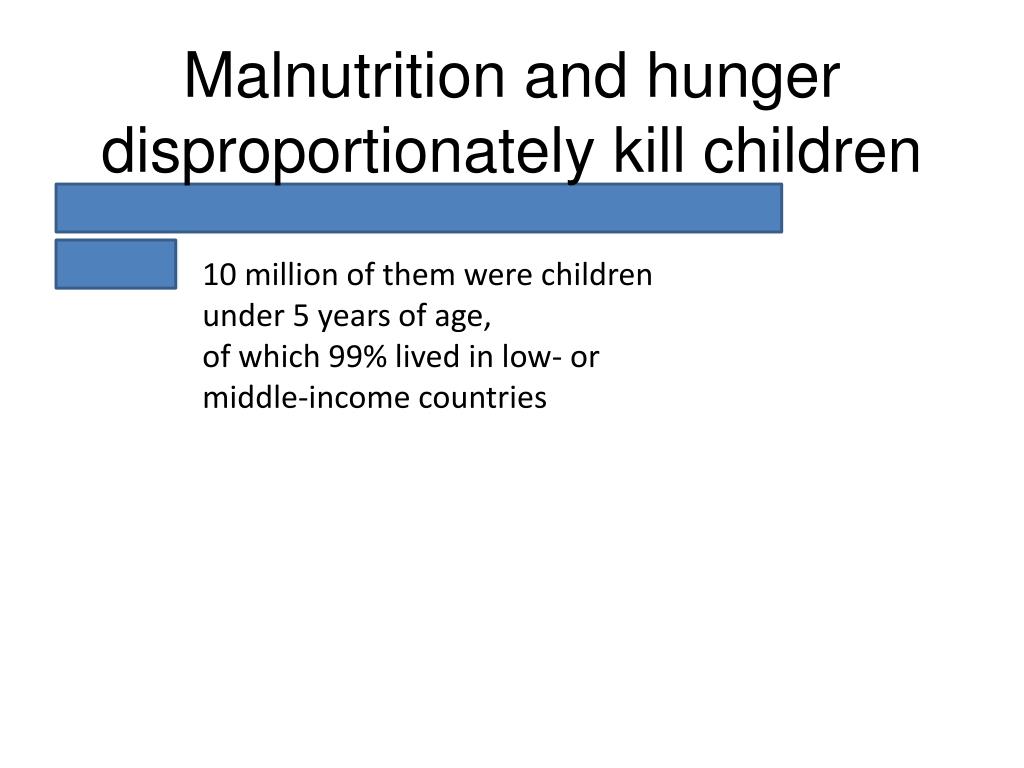 Malnutrition and hunger disproportionately kill children

10 million of them were children under 5 years of age,
of which 99% lived in low- or middle-income countries